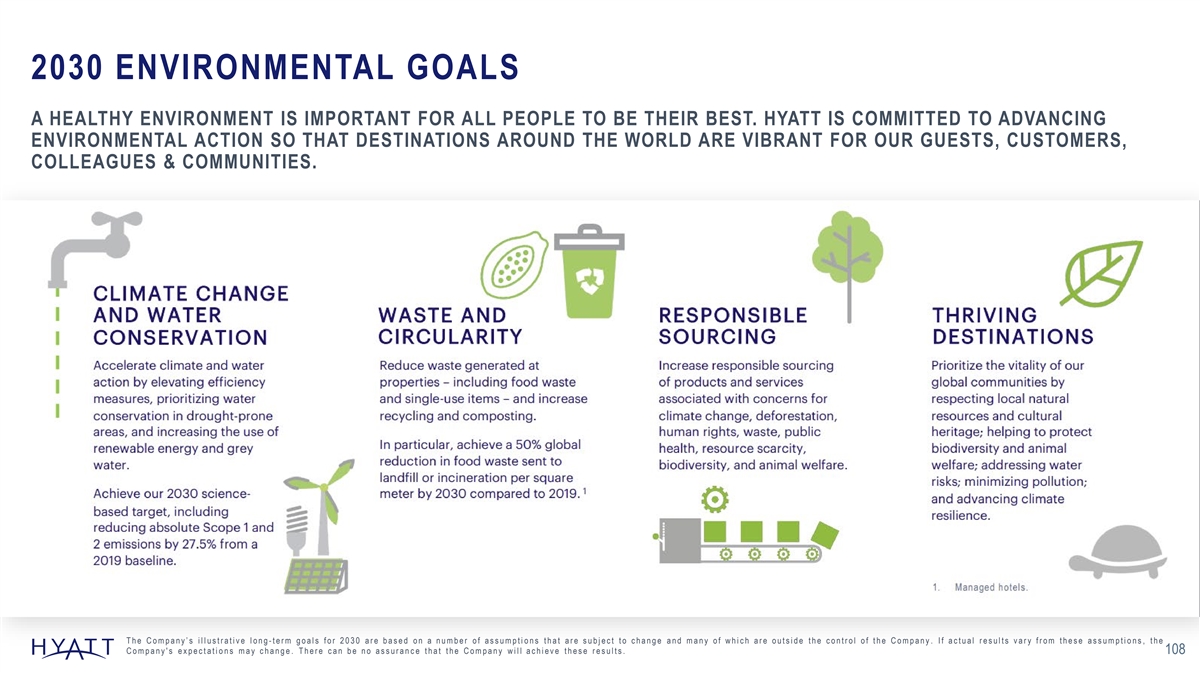 2030 ENVIRONMENTAL GOALS

A HEALTHY ENVIRONMENT IS IMPORTANT FOR ALL PEOPLE TO BE THEIR BEST. HYATT IS COMMITTED TO ADVANCING ENVIRONMENTAL ACTION SO THAT DESTINATIONS AROUND THE WORLD ARE VIBRANT FOR OUR GUESTS, CUSTOMERS, COLLEAGUES & COMMUNITIES.

CLIMATE CHANGE AND WATER CONSERVATION

Accelerate climate and water action by elevating efficiency measures, prioritizing water conservation in drought-prone areas, and increasing the use of renewable energy and grey water.

Achieve our 2030 science-based target, including reducing absolute Scope 1 and 2 emissions by 27.5% from a 2019 baseline.

WASTE AND CIRCULARITY

Reduce waste generated at properties – including food waste and single-use items – and increase recycling and composting.

In particular, achieve a 50% global reduction in food waste sent to landfill or incineration per square meter by 2030 compared to 2019. $^1$

RESPONSIBLE SOURCING

Increase responsible sourcing of products and services associated with concerns for climate change, deforestation, human rights, waste, public health, resource scarcity, biodiversity, and animal welfare.

THRIVING DESTINATIONS

Prioritize the vitality of our global communities by respecting local natural resources and cultural heritage; helping to protect biodiversity and animal welfare; addressing water risks; minimizing pollution; and advancing climate resilience.

1. Managed hotels.

HYATT

The Company's illustrative long-term goals for 2030 are based on a number of assumptions that are subject to change and many of which are outside the control of the Company. If actual results vary from these assumptions, the Company's expectations may change. There can be no assurance that the Company will achieve these results.

108